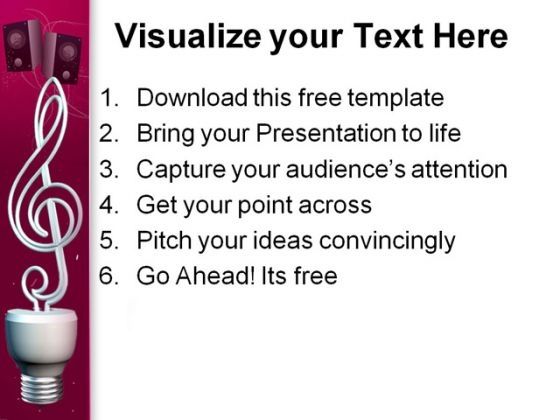 Visualize your Text Here

1. Download this free template
2. Bring your Presentation to life
3. Capture your audience's attention
4. Get your point across
5. Pitch your ideas convincingly
6. Go Ahead! Its free